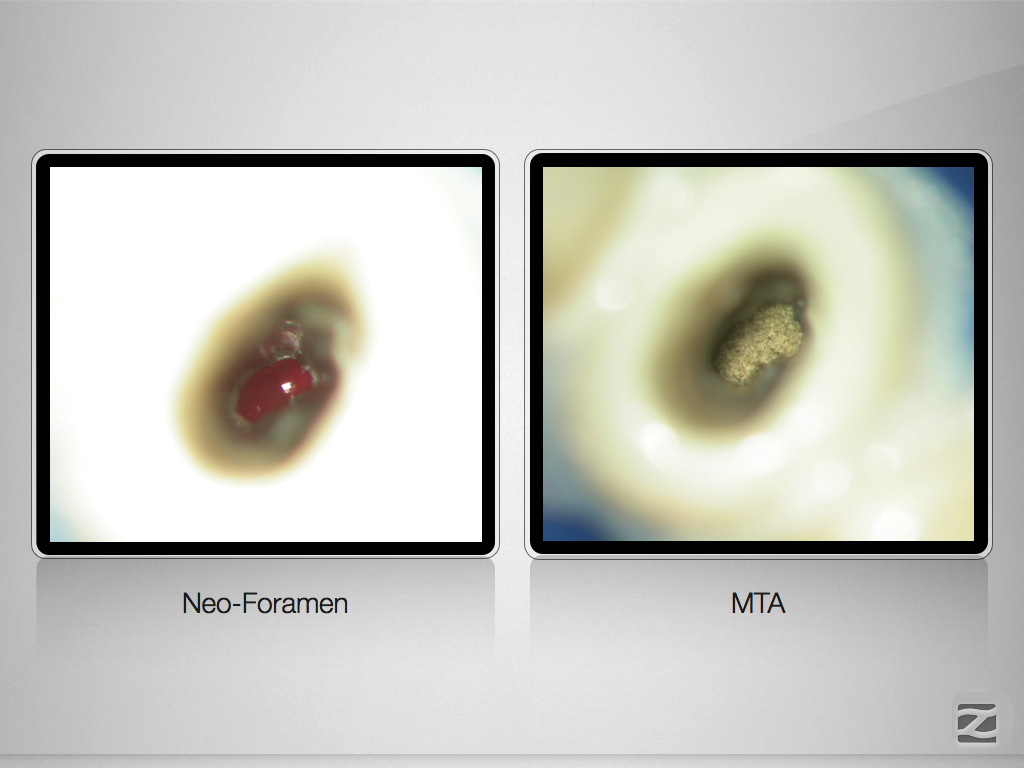 Neo-Foramen

MTA